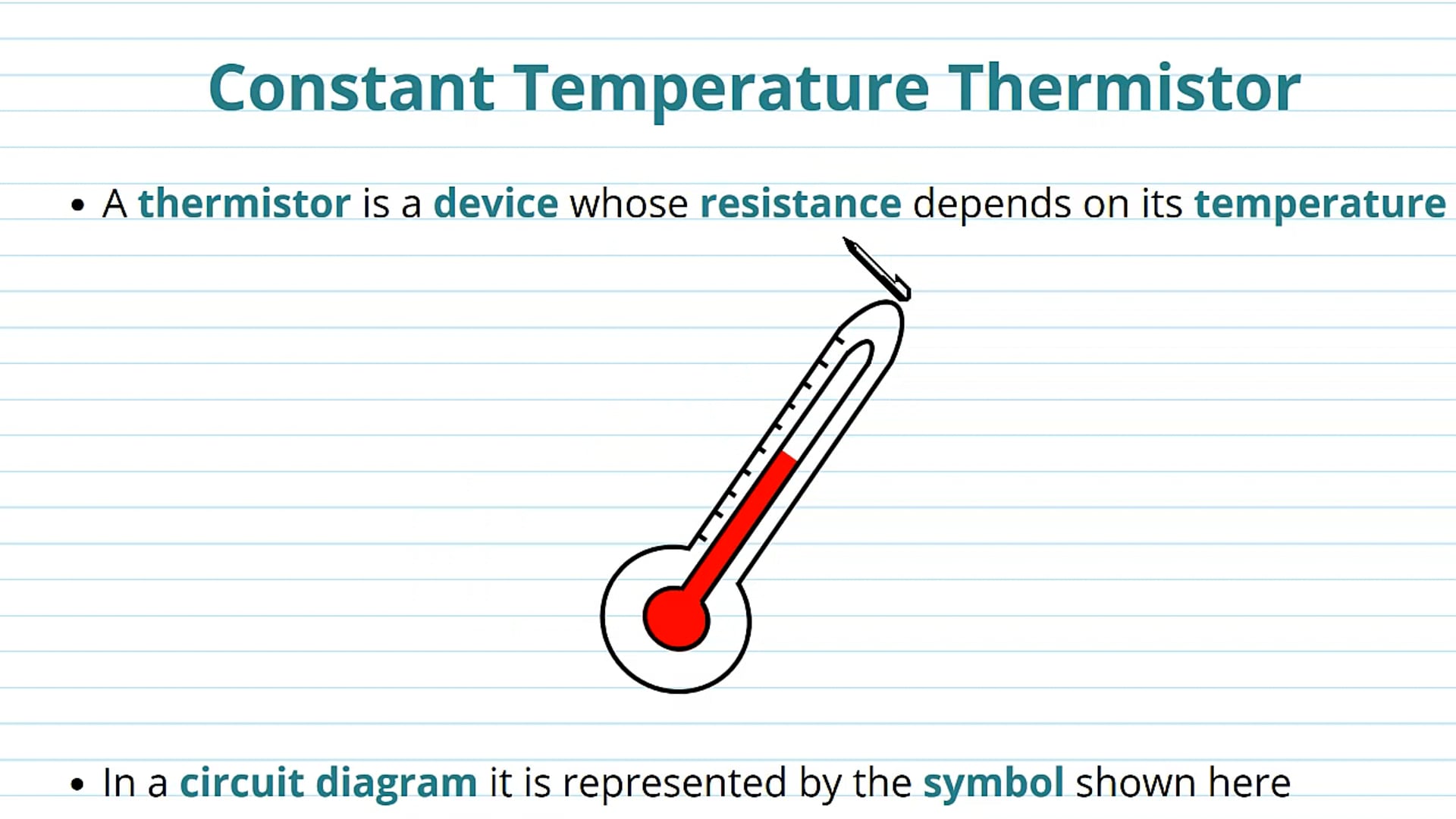 Constant Temperature Thermistor

• A thermistor is a device whose resistance depends on its temperature

• In a circuit diagram it is represented by the symbol shown here